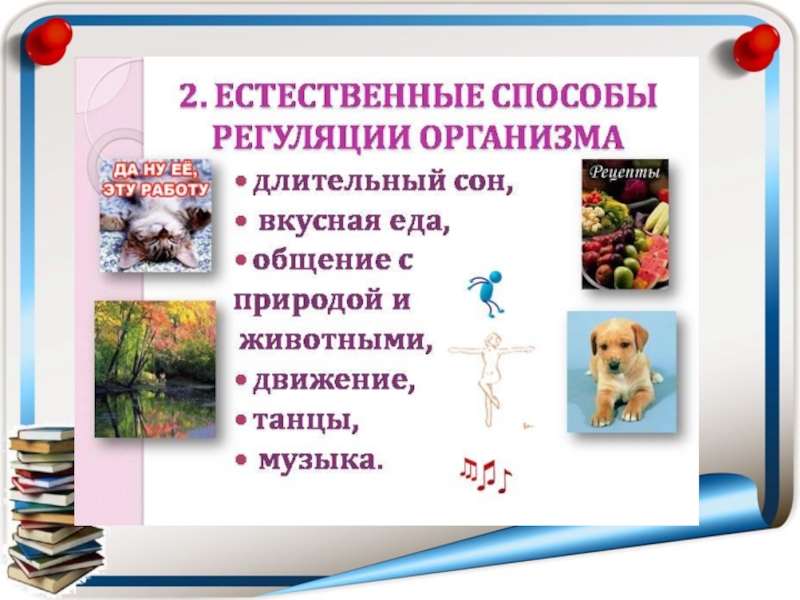 2. ЕСТЕСТВЕННЫЕ СПОСОБЫ РЕГУЛЯЦИИ ОРГАНИЗМА

ДА НУ ЕЁ, ЭТУ РАБОТУ

Рецепты

• длительный сон,
• вкусная еда,
• общение с природой и животными,
• движение,
• танцы,
• музыка.